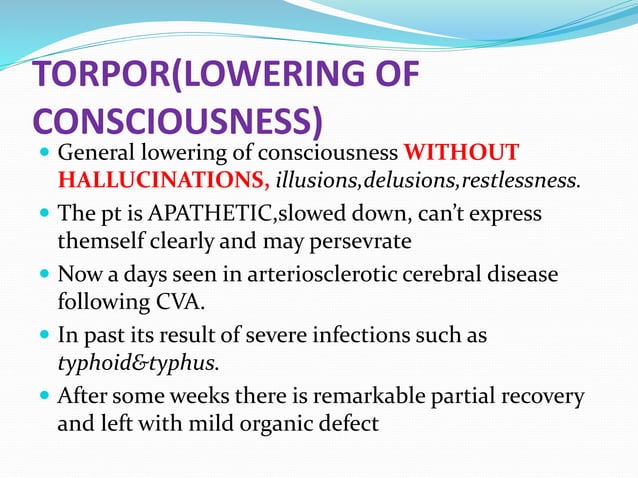 TORPOR(LOWERING OF CONSCIOUSNESS)

- General lowering of consciousness WITHOUT HALLUCINATIONS, illusions,delusions,restlessness.
- The pt is APATHETIC,slowed down, can't express themself clearly and may persevrate
- Now a days seen in arteriosclerotic cerebral disease following CVA.
- In past its result of severe infections such as typhoid&typhus.
- After some weeks there is remarkable partial recovery and left with mild organic defect